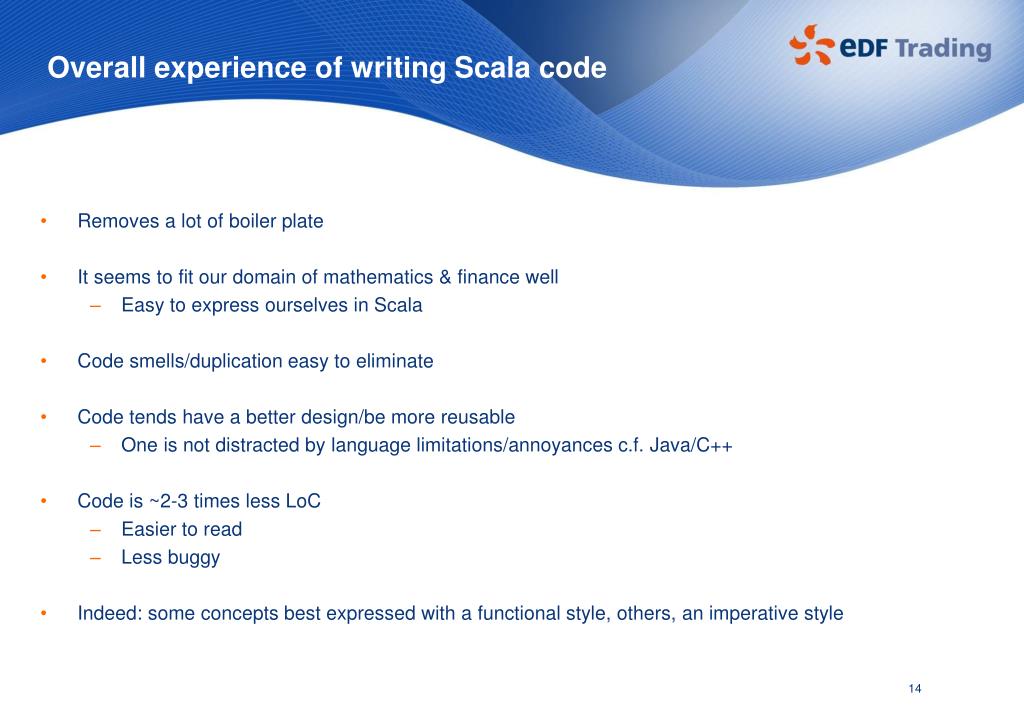 Overall experience of writing Scala code

eDF Trading

• Removes a lot of boiler plate

• It seems to fit our domain of mathematics & finance well
  – Easy to express ourselves in Scala

• Code smells/duplication easy to eliminate

• Code tends have a better design/be more reusable
  – One is not distracted by language limitations/annoyances c.f. Java/C++

• Code is ~2-3 times less LoC
  – Easier to read
  – Less buggy

• Indeed: some concepts best expressed with a functional style, others, an imperative style

14